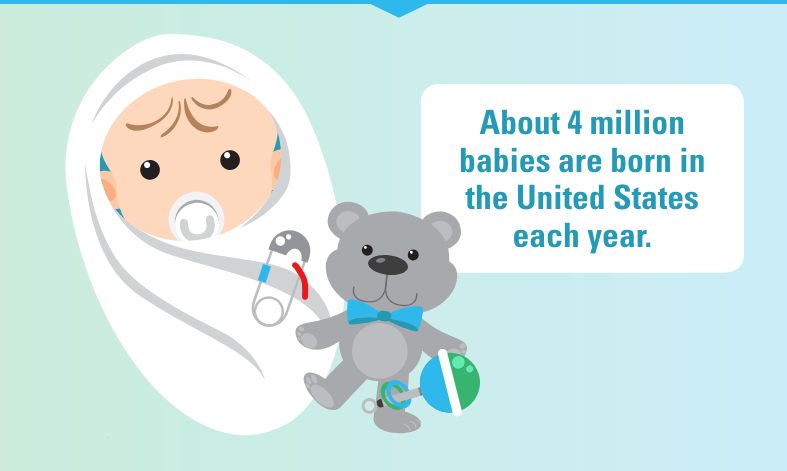 About 4 million babies are born in the United States each year.